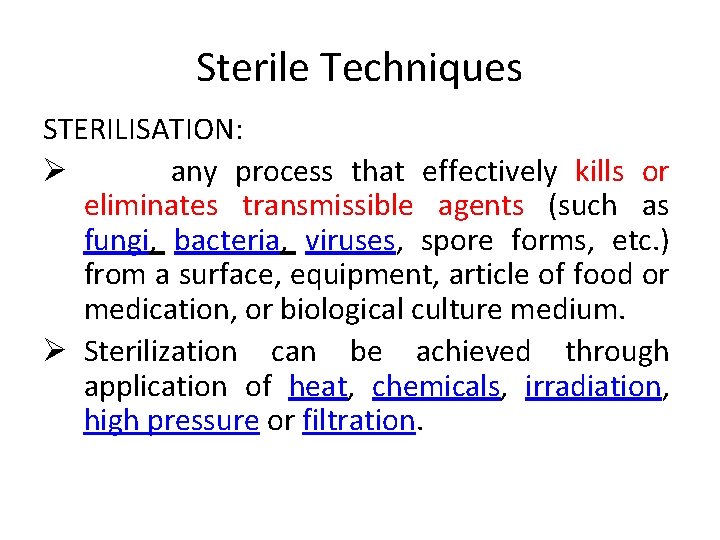 Sterile Techniques

STERILISATION:

➢ any process that effectively kills or eliminates transmissible agents (such as fungi, bacteria, viruses, spore forms, etc.) from a surface, equipment, article of food or medication, or biological culture medium.

➢ Sterilization can be achieved through application of heat, chemicals, irradiation, high pressure or filtration.